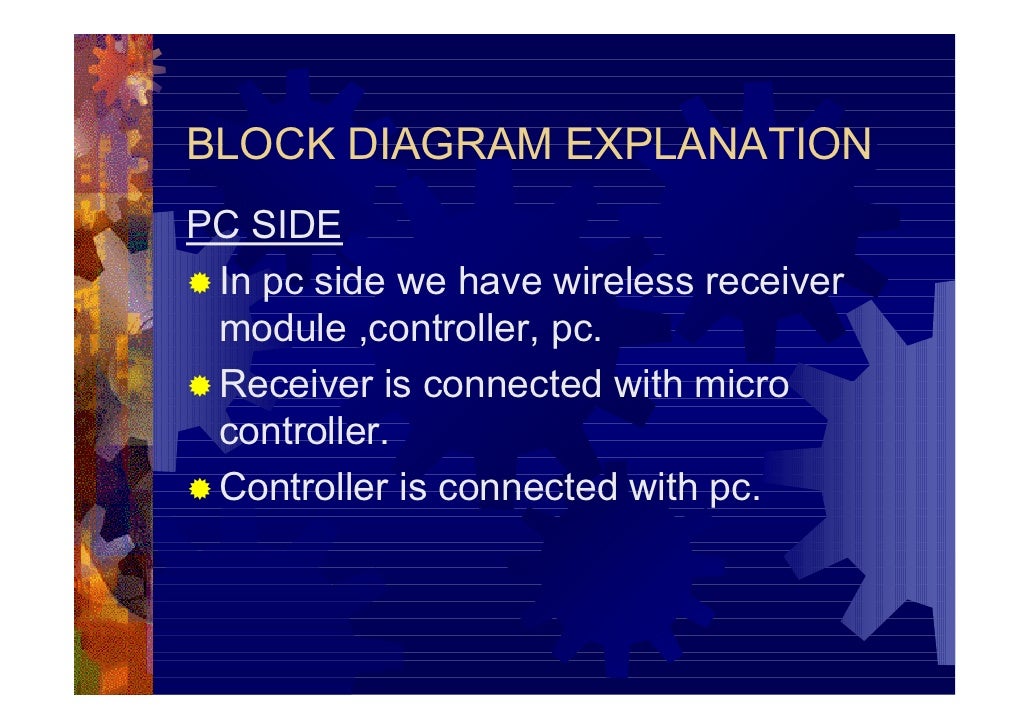 BLOCK DIAGRAM EXPLANATION

PC SIDE

In pc side we have wireless receiver module ,controller, pc.

Receiver is connected with micro controller.

Controller is connected with pc.